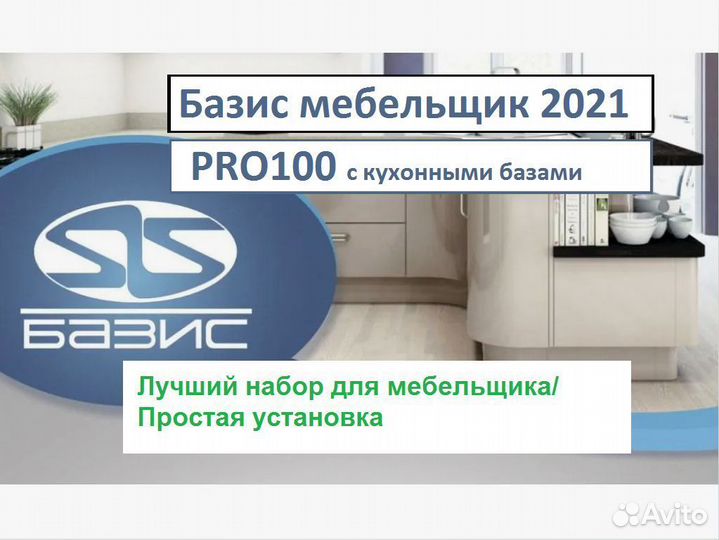 Базис мебельщик 2021

PRO100 с кухонными базами

БАЗИС

Лучший набор для мебельщика/ Простая установка

Avito